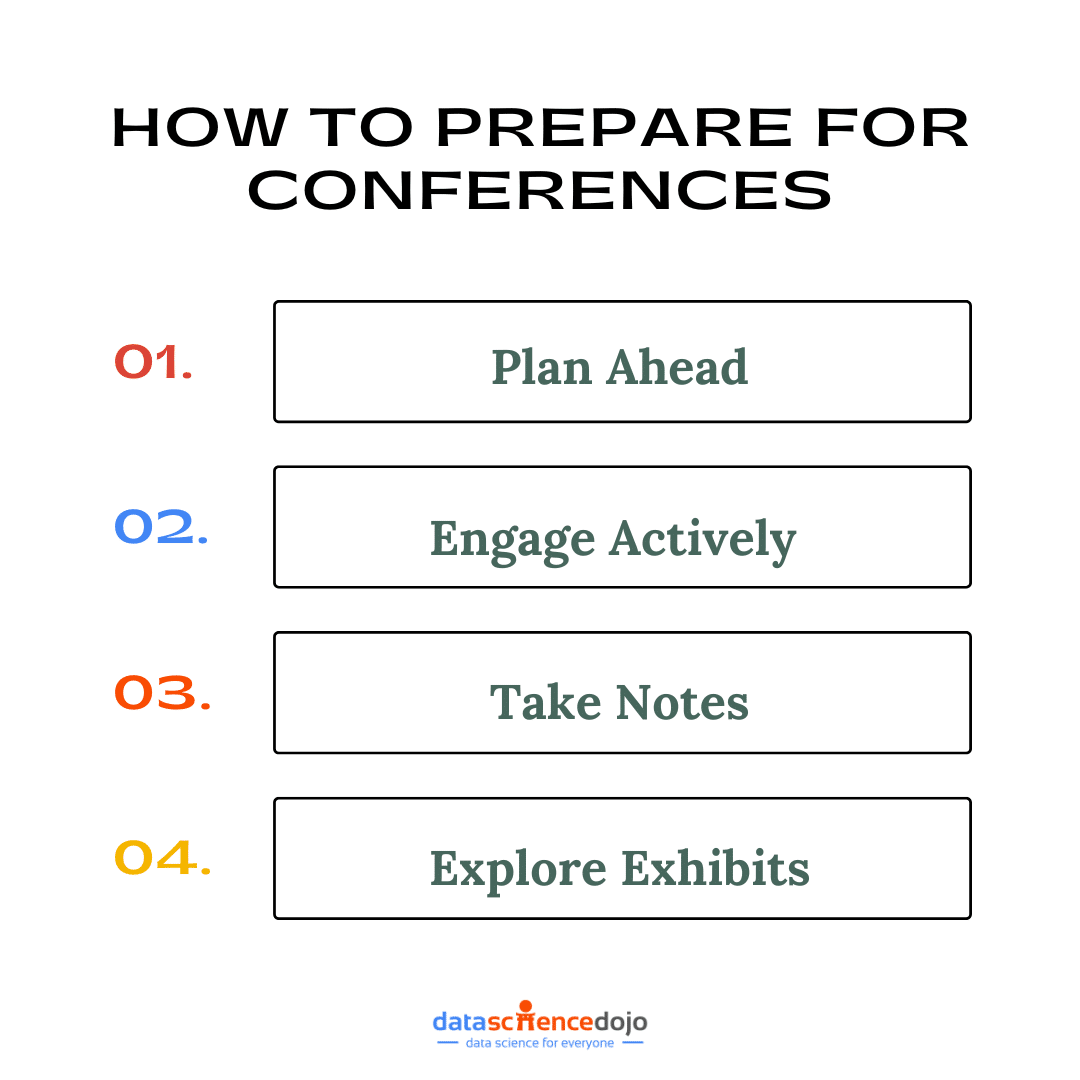 HOW TO PREPARE FOR CONFERENCES

01. Plan Ahead

02. Engage Actively

03. Take Notes

04. Explore Exhibits

datasciencedojo
data science for everyone